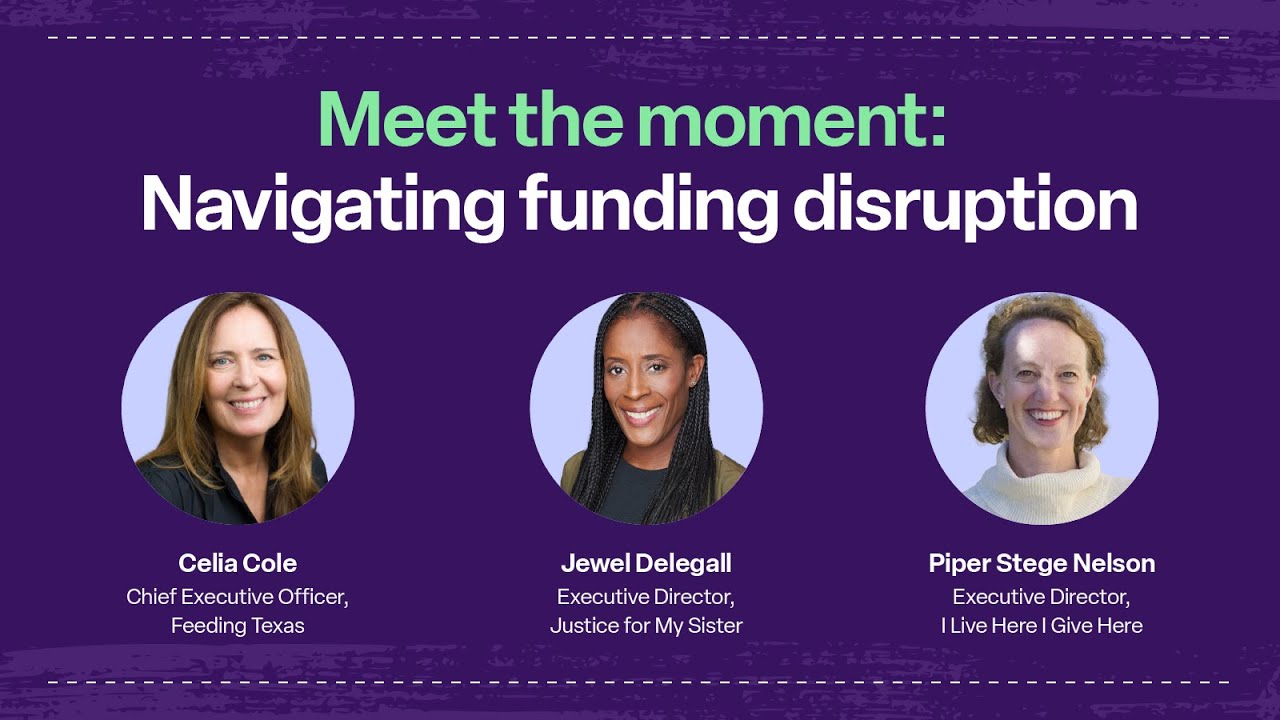 Meet the moment:
Navigating funding disruption

Celia Cole
Chief Executive Officer, Feeding Texas

Jewel Delegall
Executive Director, Justice for My Sister

Piper Stege Nelson
Executive Director, I Live Here I Give Here